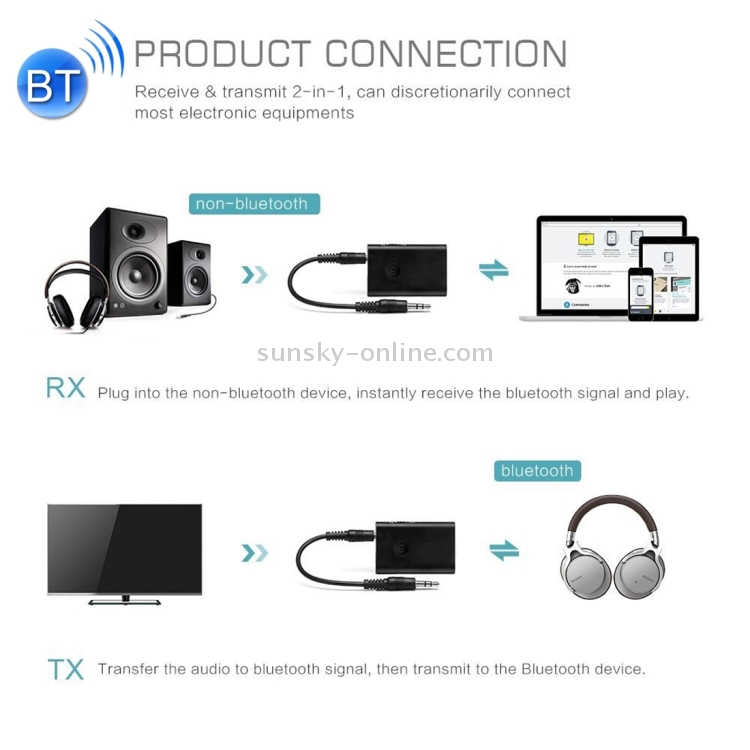 BT

PRODUCT CONNECTION

Receive & transmit 2-in-1, can discretionarily connect most electronic equipments

non-bluetooth

sunsky-online.com

RX Plug into the non-bluetooth device, instantly receive the bluetooth signal and play.

bluetooth

SONY SONY

TX Transfer the audio to bluetooth signal, then transmit to the Bluetooth device.